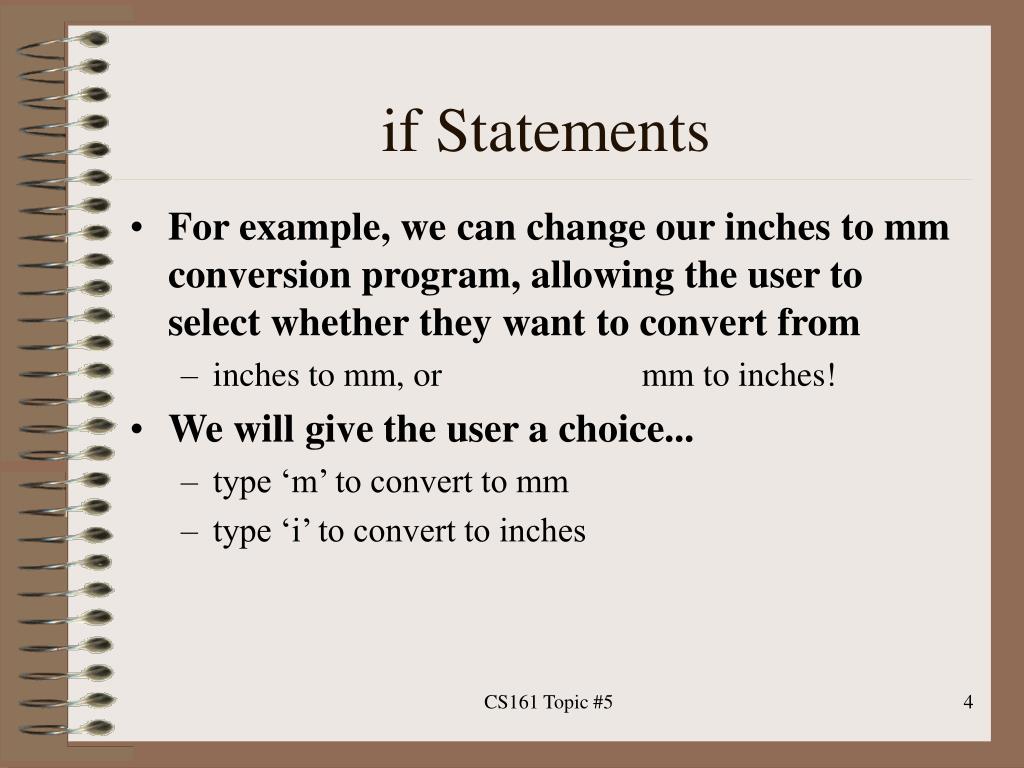 if Statements

• For example, we can change our inches to mm conversion program, allowing the user to select whether they want to convert from
  – inches to mm, or mm to inches!
• We will give the user a choice...
  – type ‘m’ to convert to mm
  – type ‘i’ to convert to inches

CS161 Topic #5

4